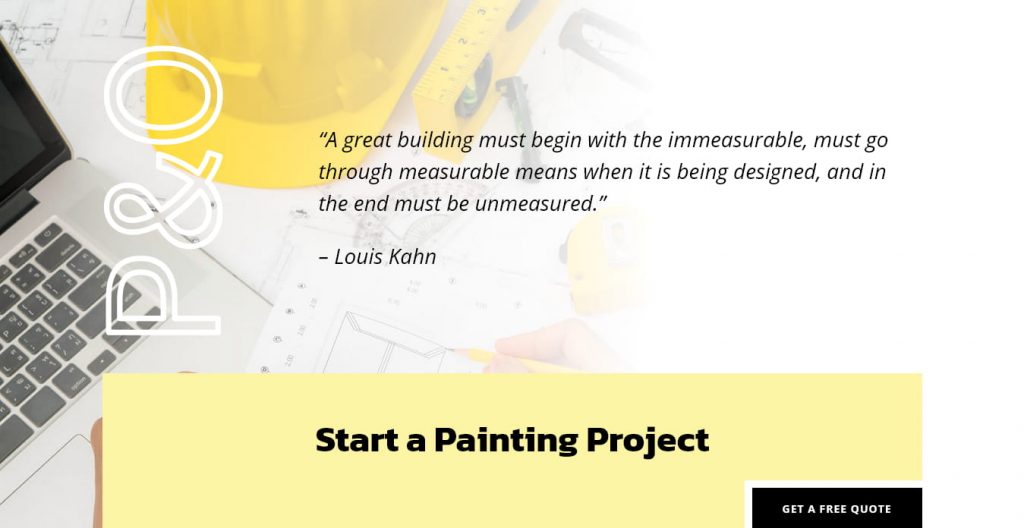 P&O

“A great building must begin with the immeasurable, must go through measurable means when it is being designed, and in the end must be unmeasured.”

– Louis Kahn

Start a Painting Project

GET A FREE QUOTE